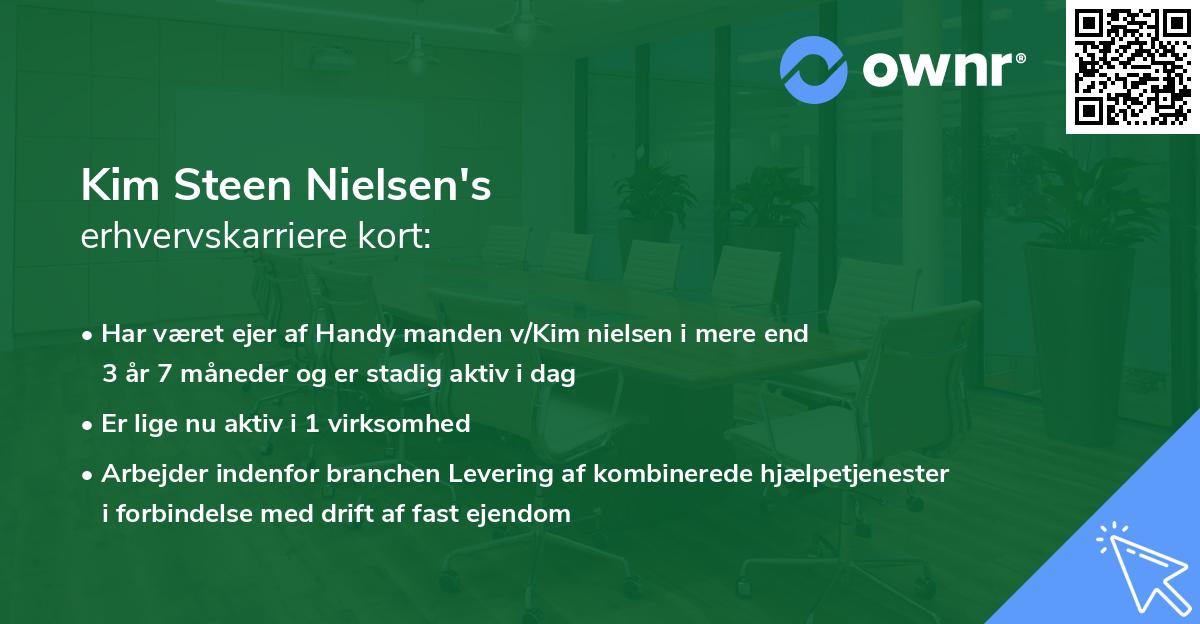 ownr®

Kim Steen Nielsen's
erhvervskarriere kort:

• Har været ejer af Handy manden v/Kim nielsen i mere end 3 år 7 måneder og er stadig aktiv i dag

• Er lige nu aktiv i 1 virksomhed

• Arbejder indenfor branchen Levering af kombinerede hjælpetjenester i forbindelse med drift af fast ejendom